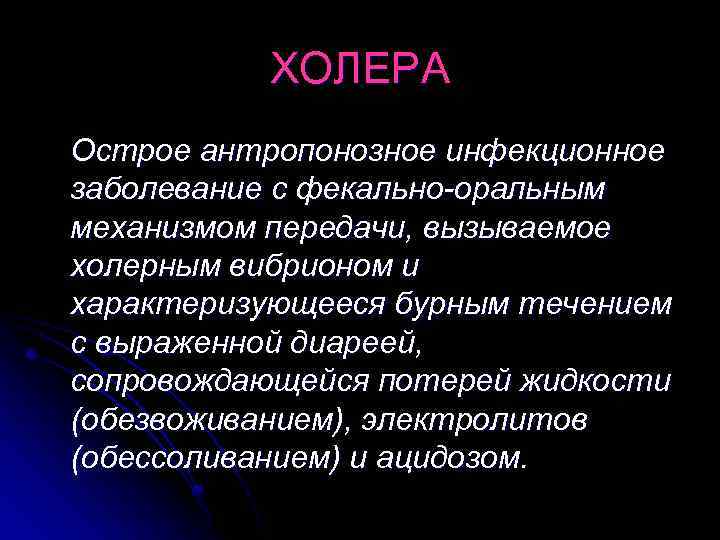 ХОЛЕРА

Острое антропонозное инфекционное заболевание с фекально-оральным механизмом передачи, вызываемое холерным вибрионом и характеризующееся бурным течением с выраженной диареей, сопровождающейся потерей жидкости (обезвоживанием), электролитов (обессоливанием) и ацидозом.